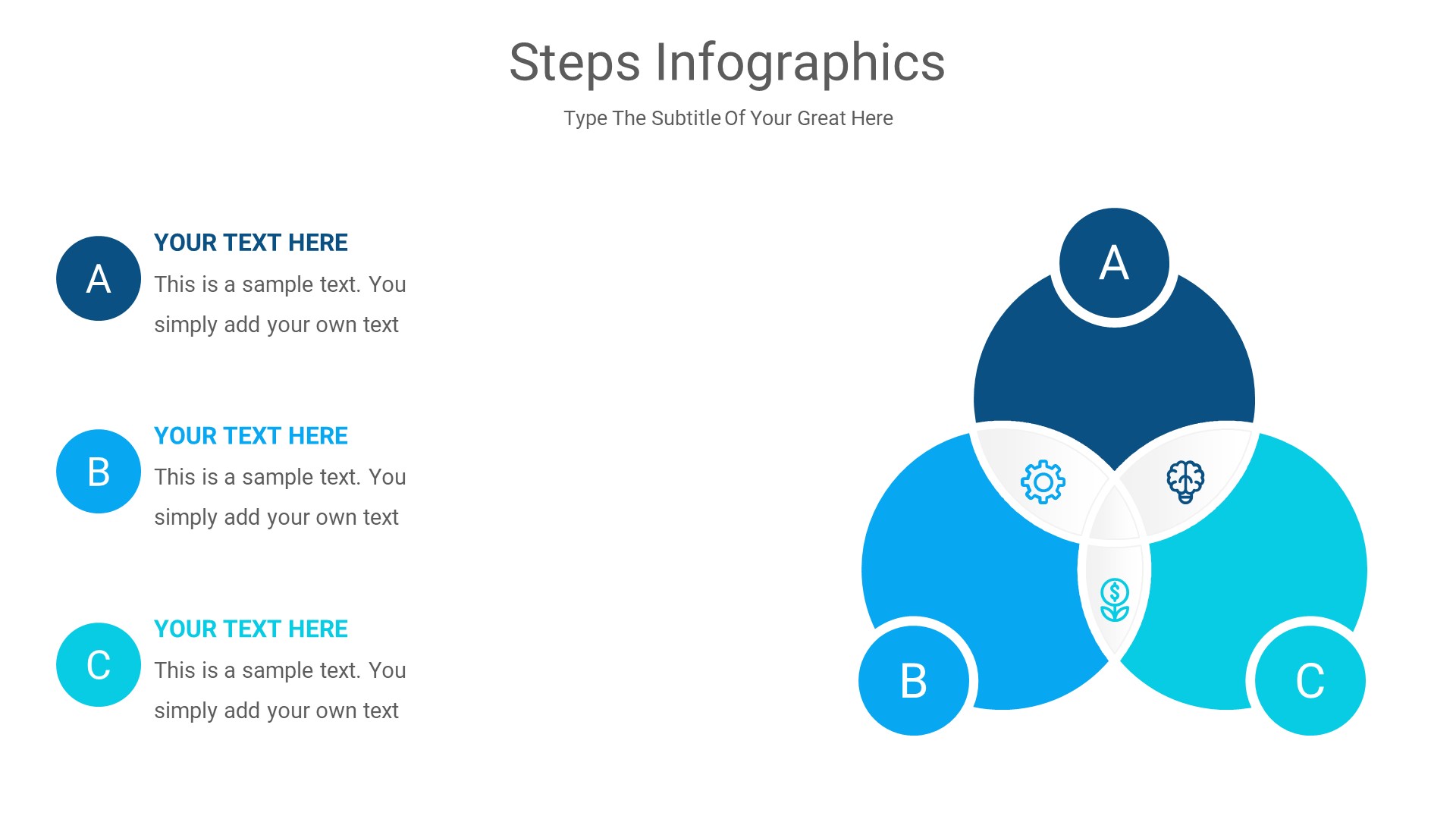 Steps Infographics

Type The Subtitle Of Your Great Here

A
YOUR TEXT HERE
This is a sample text. You simply add your own text

B
YOUR TEXT HERE
This is a sample text. You simply add your own text

C
YOUR TEXT HERE
This is a sample text. You simply add your own text

A

B

C